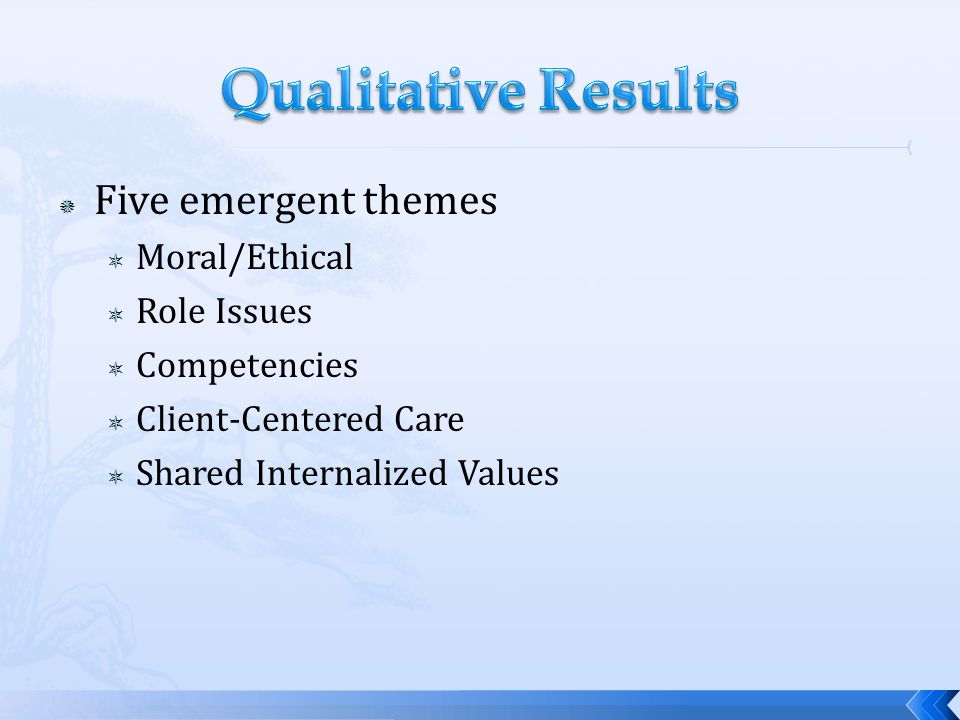 Qualitative Results

Five emergent themes

Moral/Ethical

Role Issues

Competencies

Client-Centered Care

Shared Internalized Values